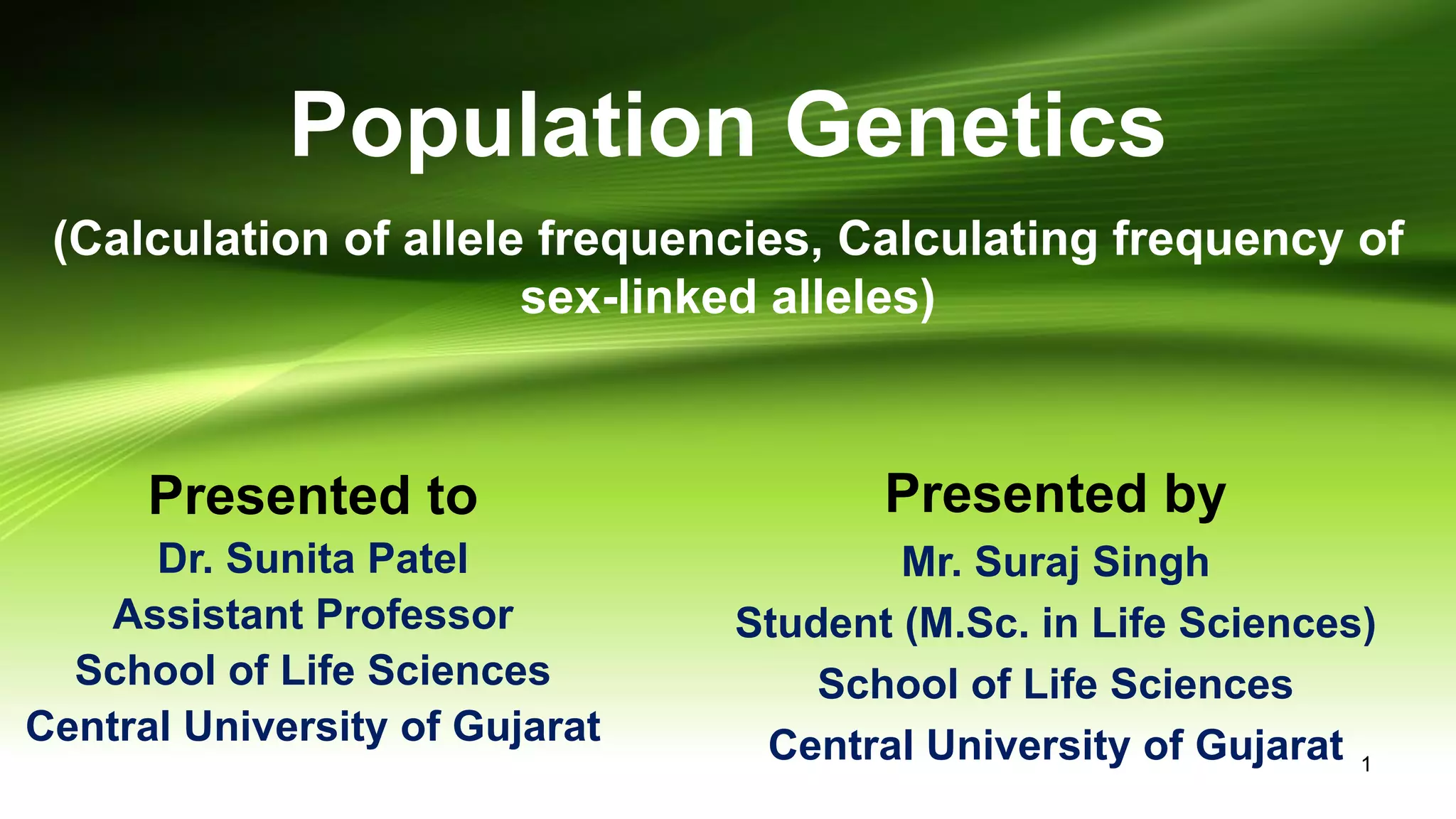 Population Genetics

(Calculation of allele frequencies, Calculating frequency of sex-linked alleles)

Presented to
Dr. Sunita Patel
Assistant Professor
School of Life Sciences
Central University of Gujarat

Presented by
Mr. Suraj Singh
Student (M.Sc. in Life Sciences)
School of Life Sciences
Central University of Gujarat

1